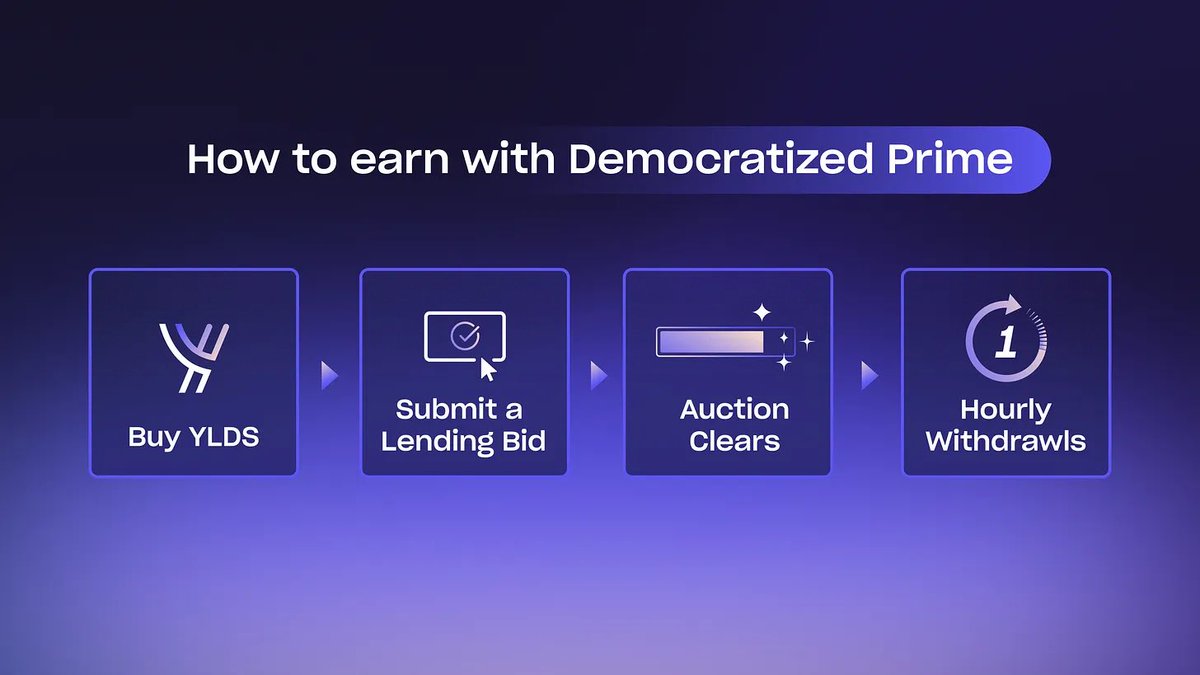 How to earn with Democratized Prime

Buy YLDS

Submit a Lending Bid

Auction Clears

1

Hourly Withdrawls